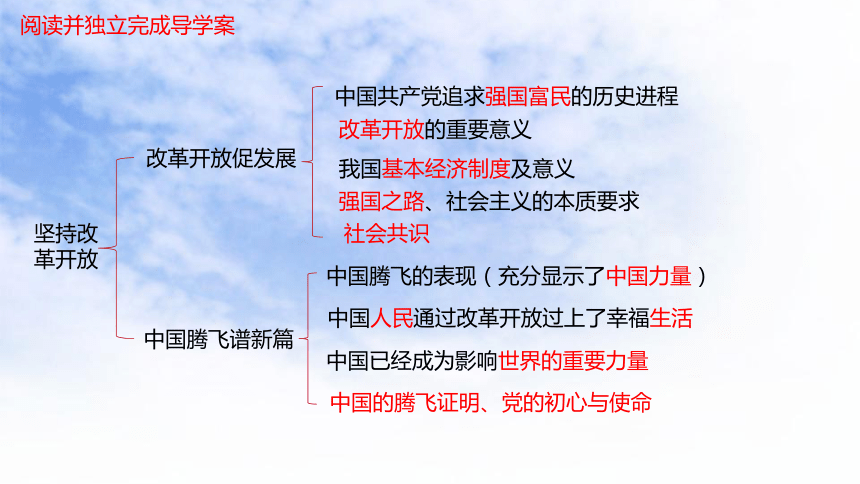 阅读并独立完成导学案

坚持改革开放

改革开放促发展

中国共产党追求强国富民的历史进程
改革开放的重要意义
我国基本经济制度及意义
强国之路、社会主义的本质要求
社会共识

中国腾飞谱新篇

中国腾飞的表现（充分显示了中国力量）
中国人民通过改革开放过上了幸福生活
中国已经成为影响世界的重要力量
中国的腾飞证明、党的初心与使命